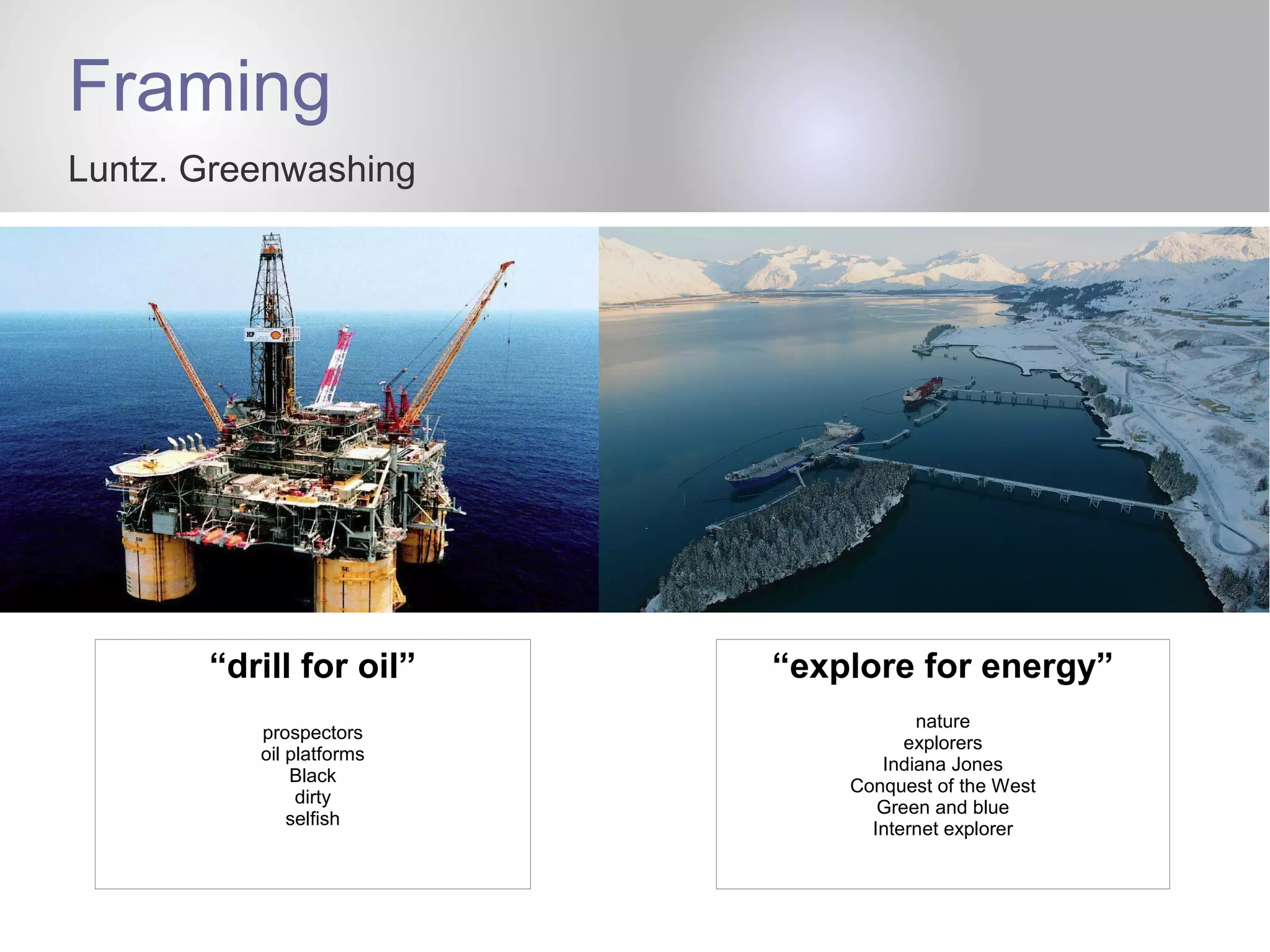 Framing

Luntz. Greenwashing

“drill for oil”

prospectors
oil platforms
Black
dirty
selfish

“explore for energy”

nature
explorers
Indiana Jones
Conquest of the West
Green and blue
Internet explorer